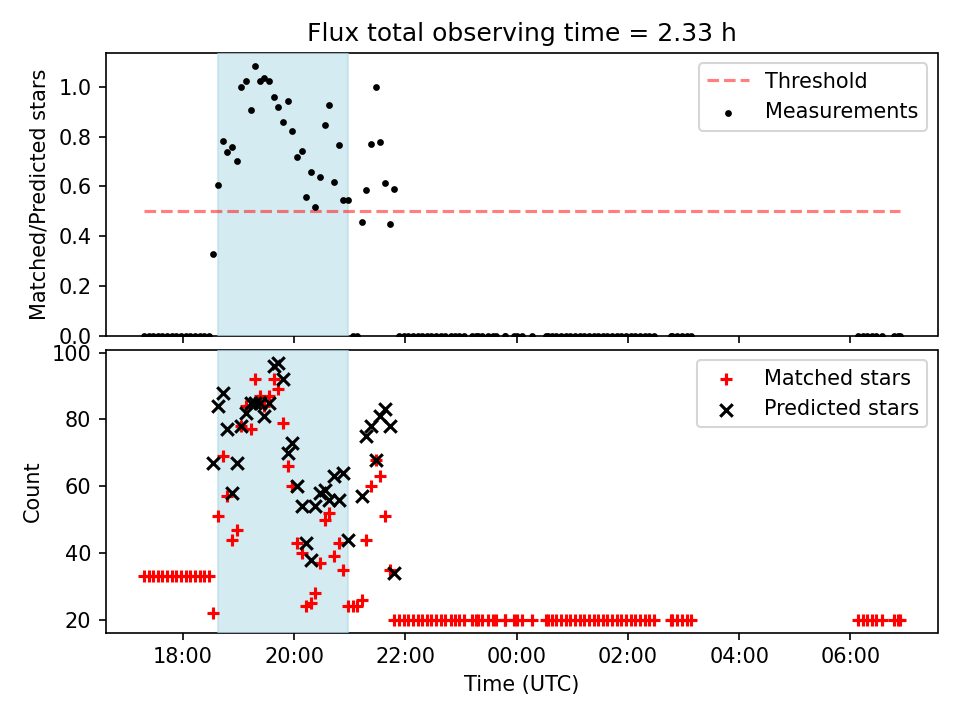 Flux total observing time = 2.33 h

Matched/Predicted stars

1.0
0.8
0.6
0.4
0.2
0.0

Threshold
Measurements

Count

100
80
60
40
20

Matched stars
Predicted stars

18:00
20:00
22:00
00:00
02:00
04:00
06:00

Time (UTC)